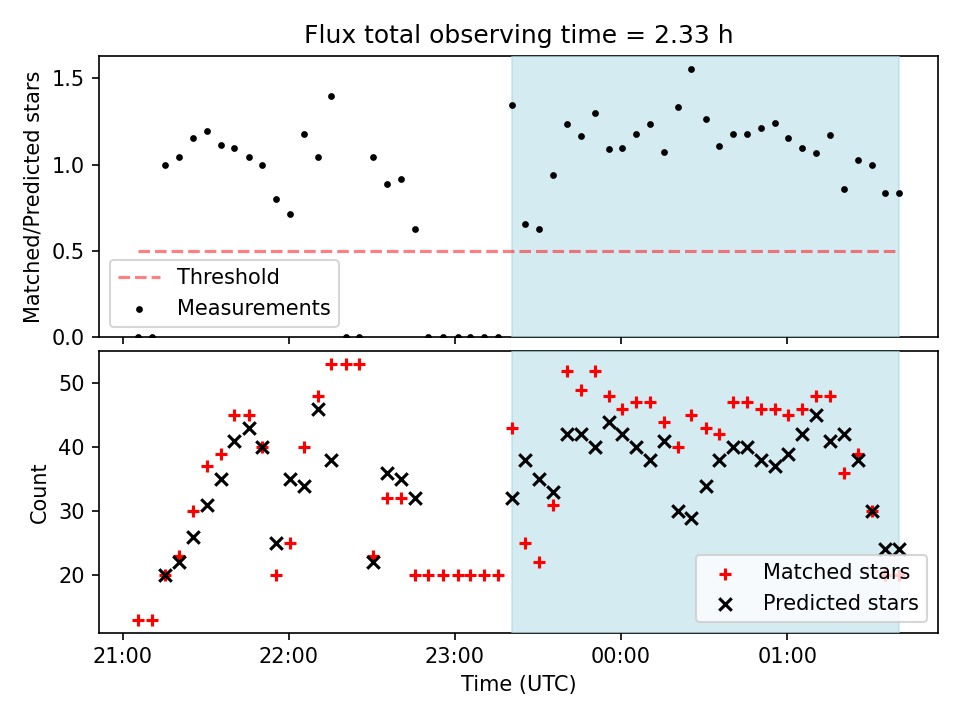 Flux total observing time = 2.33 h

Matched/Predicted stars
1.5
1.0
0.5
0.0

Threshold
Measurements

Count
50
40
30
20

Matched stars
Predicted stars

21:00
22:00
23:00
00:00
01:00
Time (UTC)